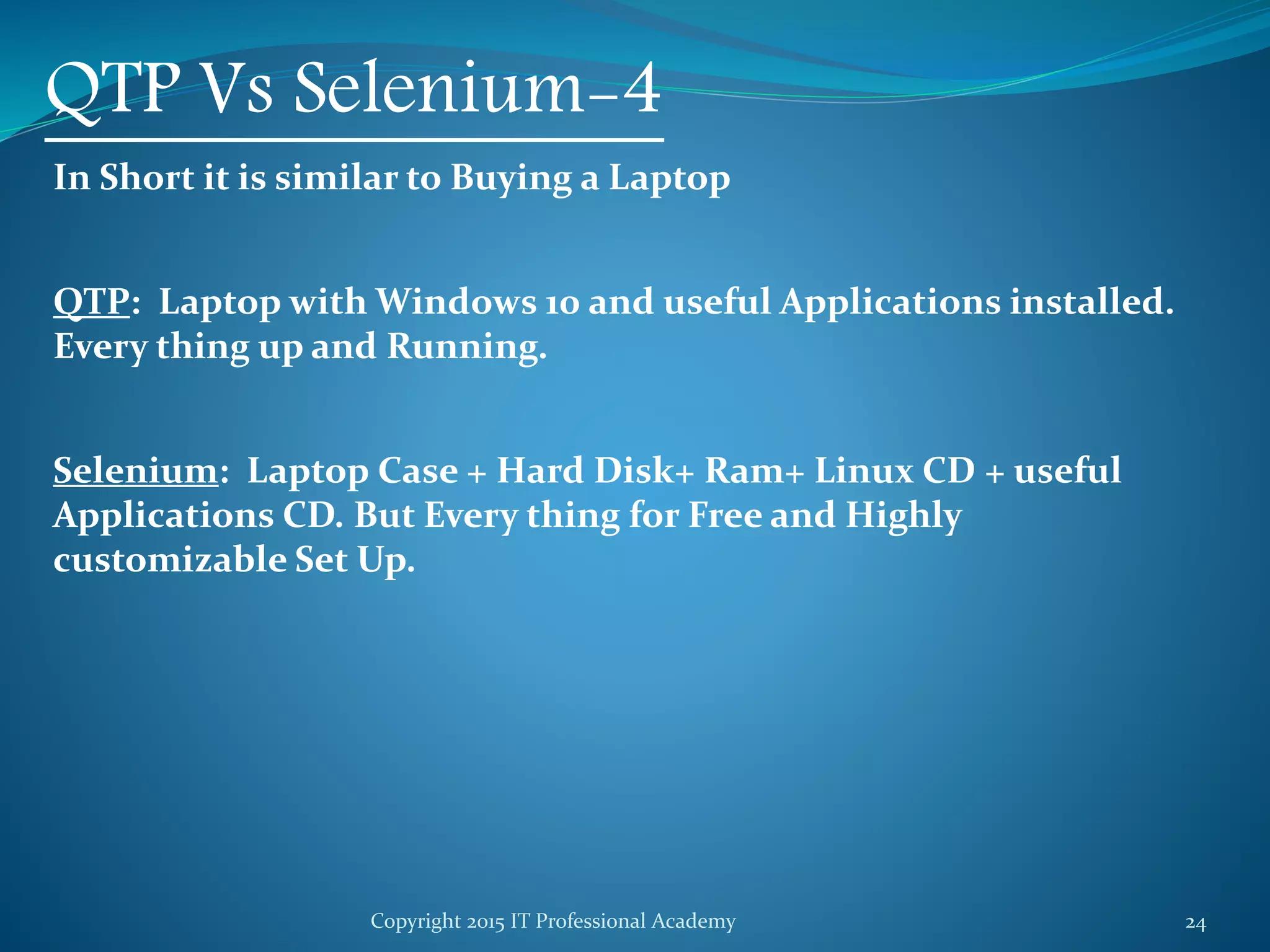 QTP Vs Selenium-4

In Short it is similar to Buying a Laptop

QTP: Laptop with Windows 10 and useful Applications installed. Every thing up and Running.

Selenium: Laptop Case + Hard Disk+ Ram+ Linux CD + useful Applications CD. But Every thing for Free and Highly customizable Set Up.

Copyright 2015 IT Professional Academy

24